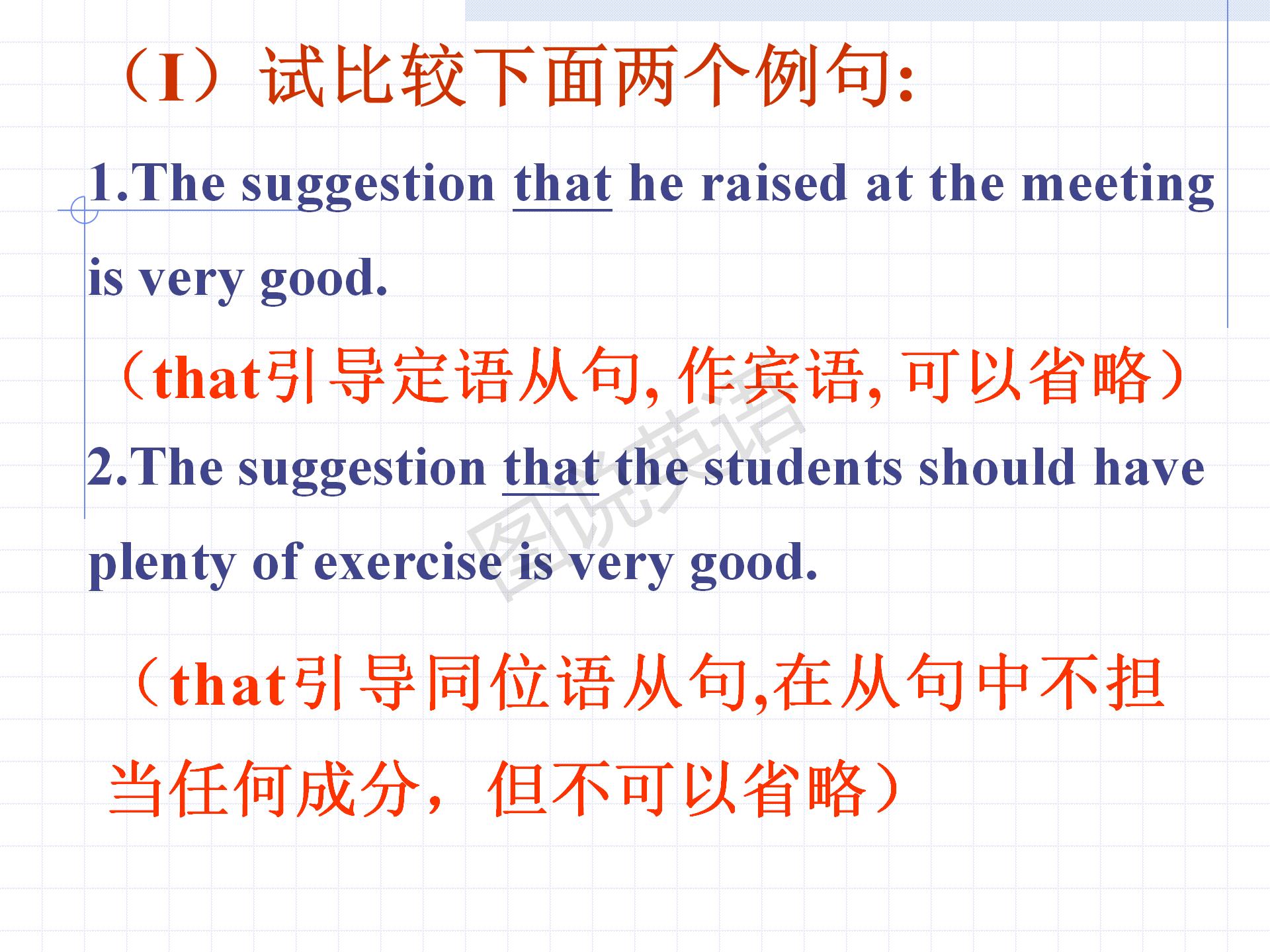 （I）试比较下面两个例句:

1.The suggestion that he raised at the meeting is very good.

（that引导定语从句, 作宾语, 可以省略）

2.The suggestion that the students should have plenty of exercise is very good.

（that引导同位语从句,在从句中不担当任何成分，但不可以省略）

图说英语